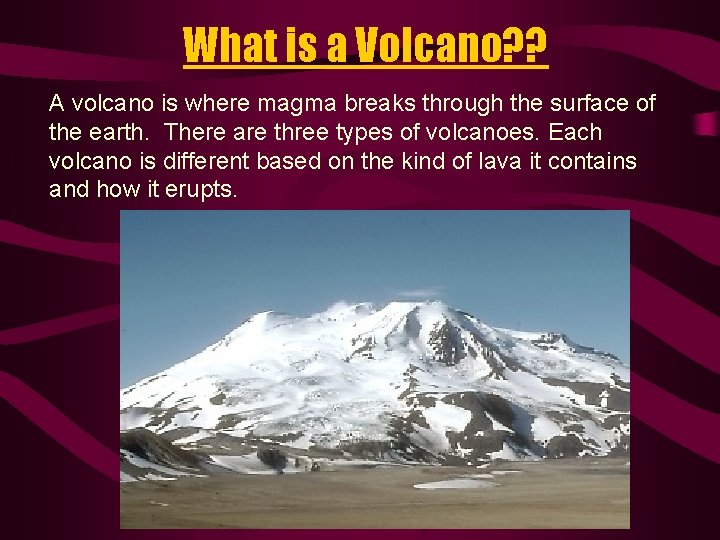 What is a Volcano??

A volcano is where magma breaks through the surface of the earth. There are three types of volcanoes. Each volcano is different based on the kind of lava it contains and how it erupts.